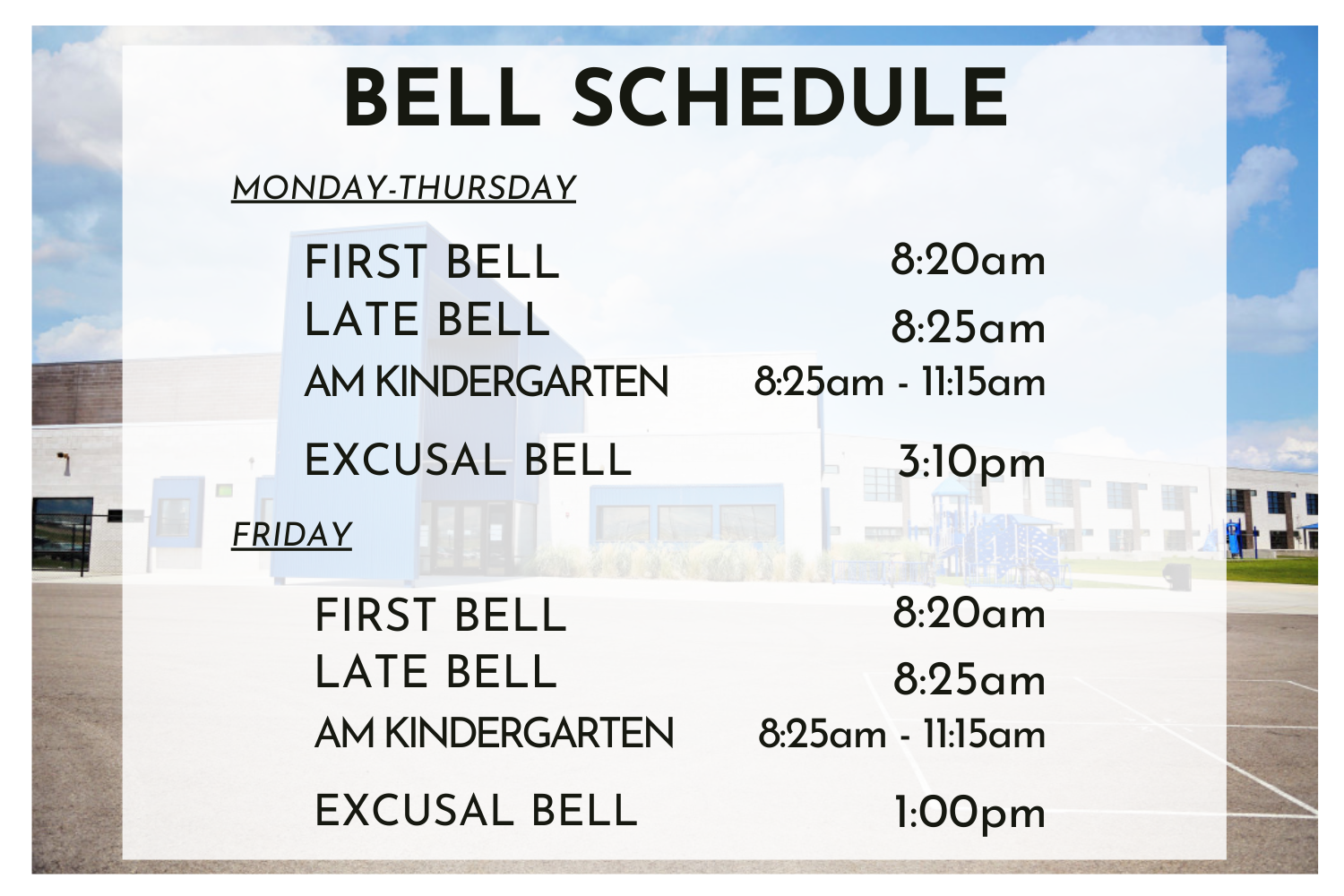 BELL SCHEDULE

MONDAY-THURSDAY

FIRST BELL 8:20am
LATE BELL 8:25am
AM KINDERGARTEN 8:25am - 11:15am
EXCUSAL BELL 3:10pm

FRIDAY

FIRST BELL 8:20am
LATE BELL 8:25am
AM KINDERGARTEN 8:25am - 11:15am
EXCUSAL BELL 1:00pm